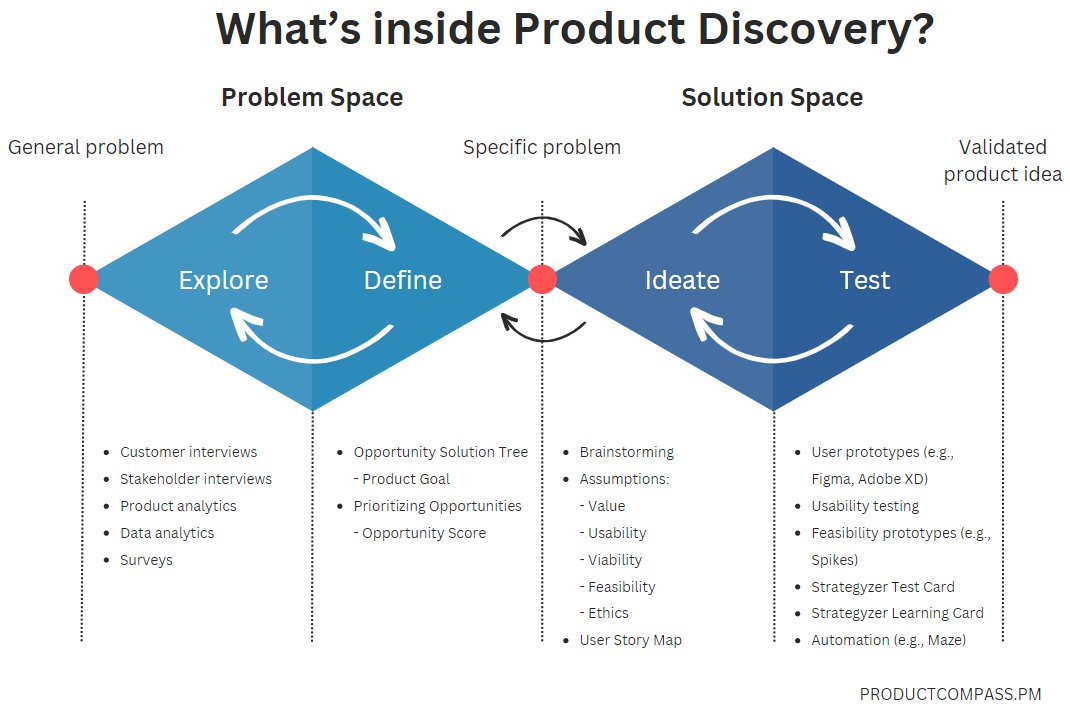 What's inside Product Discovery?

Problem Space

Solution Space

General problem

Specific problem

Validated product idea

Explore

Define

Ideate

Test

- Customer interviews
- Stakeholder interviews
- Product analytics
- Data analytics
- Surveys

- Opportunity Solution Tree
  - Product Goal
- Prioritizing Opportunities
  - Opportunity Score

- Brainstorming
- Assumptions:
  - Value
  - Usability
  - Viability
  - Feasibility
  - Ethics
- User Story Map

- User prototypes (e.g., Figma, Adobe XD)
- Usability testing
- Feasibility prototypes (e.g., Spikes)
- Strategyzer Test Card
- Strategyzer Learning Card
- Automation (e.g., Maze)

PRODUCTCOMPASS.PM